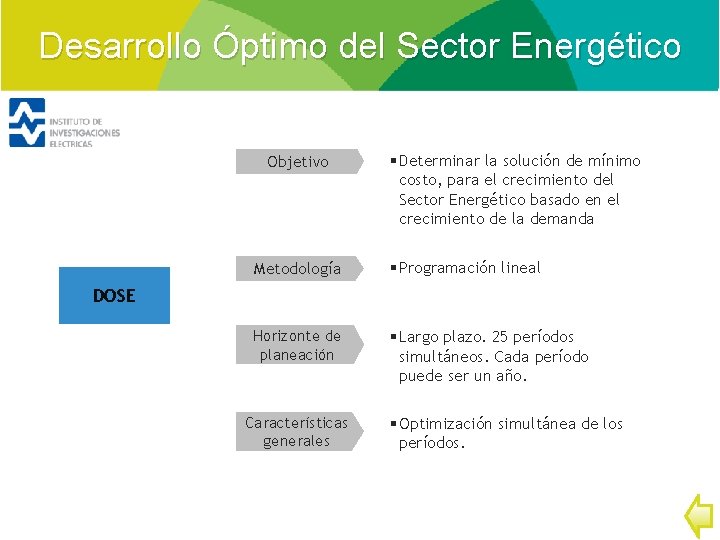 Desarrollo Óptimo del Sector Energético

INSTITUTO DE INVESTIGACIONES ELECTRICAS

DOSE

Objetivo

▪Determinar la solución de mínimo costo, para el crecimiento del Sector Energético basado en el crecimiento de la demanda

Metodología

▪Programación lineal

Horizonte de planeación

▪Largo plazo. 25 períodos simultáneos. Cada período puede ser un año.

Características generales

▪Optimización simultánea de los períodos.